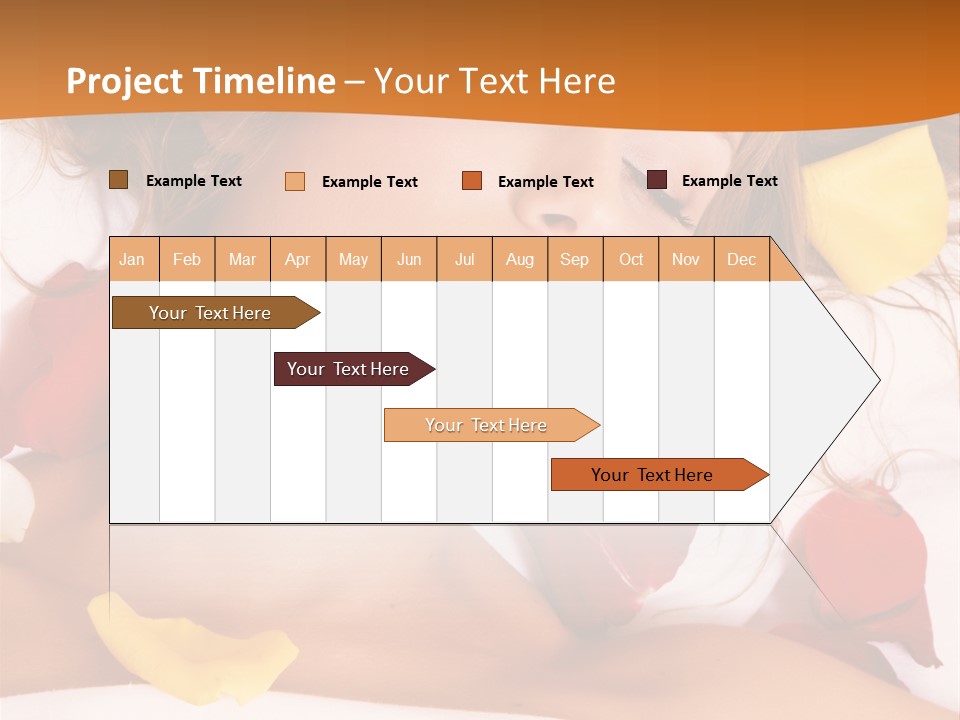 Project Timeline – Your Text Here

Example Text Example Text Example Text Example Text

| Jan | Feb | Mar | Apr | May | Jun | Jul | Aug | Sep | Oct | Nov | Dec |
|---|---|---|---|---|---|---|---|---|---|---|---|

Your Text Here

Your Text Here

Your Text Here

Your Text Here